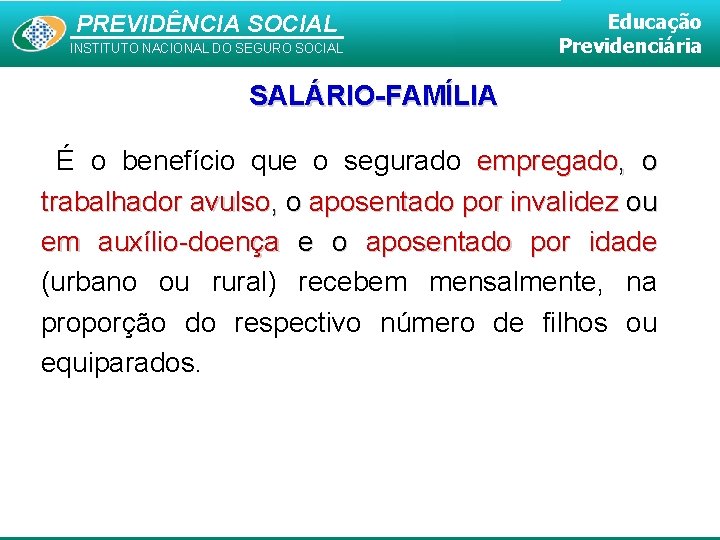 PREVIDÊNCIA SOCIAL
INSTITUTO NACIONAL DO SEGURO SOCIAL

Educação
Previdenciária

SALÁRIO-FAMÍLIA

É o benefício que o segurado empregado, o trabalhador avulso, o aposentado por invalidez ou em auxílio-doença e o aposentado por idade (urbano ou rural) recebem mensalmente, na proporção do respectivo número de filhos ou equiparados.